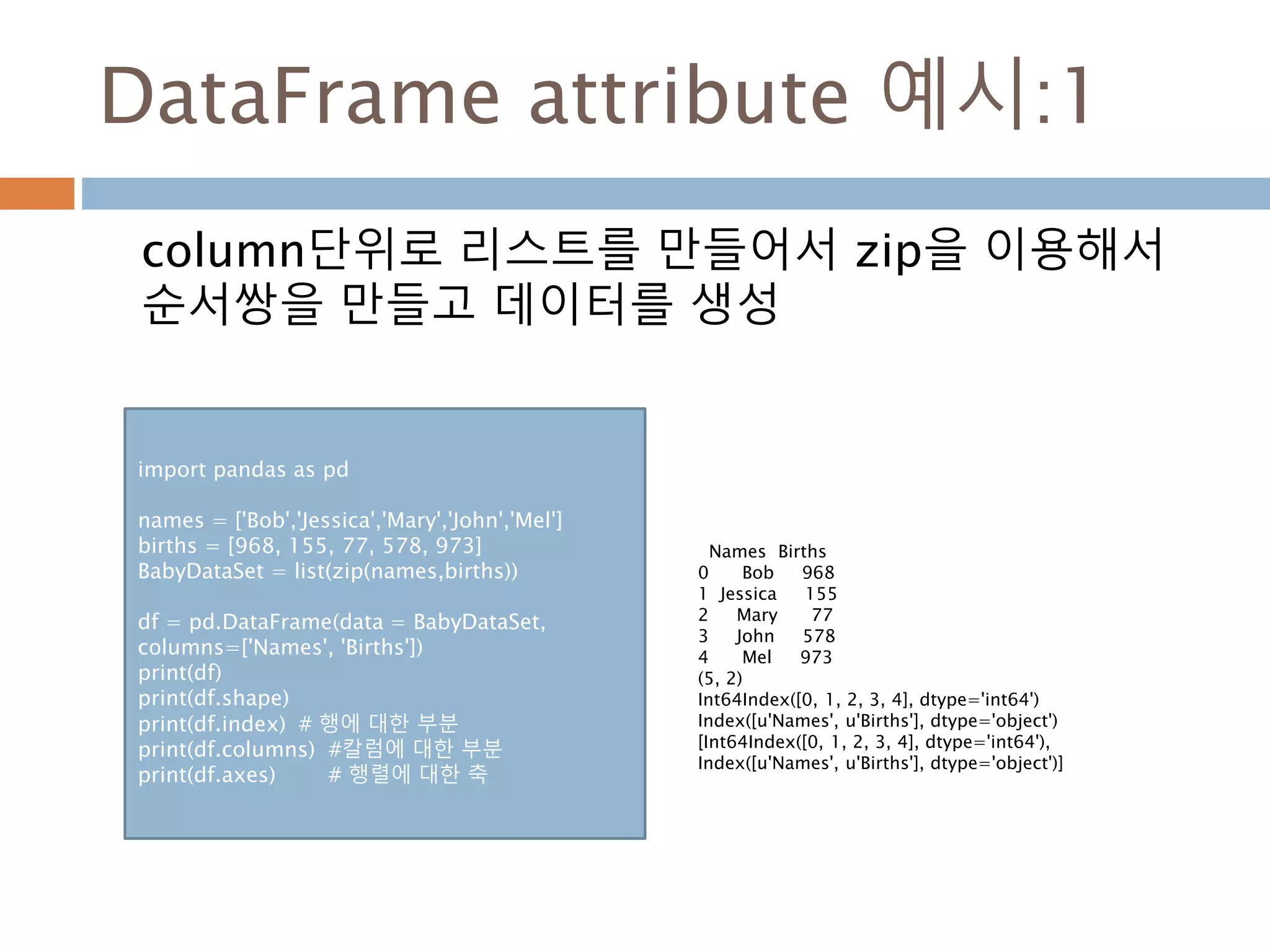 DataFrame attribute 예시:1

column단위로 리스트를 만들어서 zip을 이용해서 순서쌍을 만들고 데이터를 생성

import pandas as pd

names = ['Bob','Jessica','Mary','John','Mel']
births = [968, 155, 77, 578, 973]
BabyDataSet = list(zip(names,births))

df = pd.DataFrame(data = BabyDataSet, columns=['Names', 'Births'])
print(df)
print(df.shape)
print(df.index) # 행에 대한 부분
print(df.columns) #칼럼에 대한 부분
print(df.axes) # 행렬에 대한 축

Names Births
0 Bob 968
1 Jessica 155
2 Mary 77
3 John 578
4 Mel 973
(5, 2)
Int64Index([0, 1, 2, 3, 4], dtype='int64')
Index([u'Names', u'Births'], dtype='object')
[Int64Index([0, 1, 2, 3, 4], dtype='int64'), Index([u'Names', u'Births'], dtype='object')]